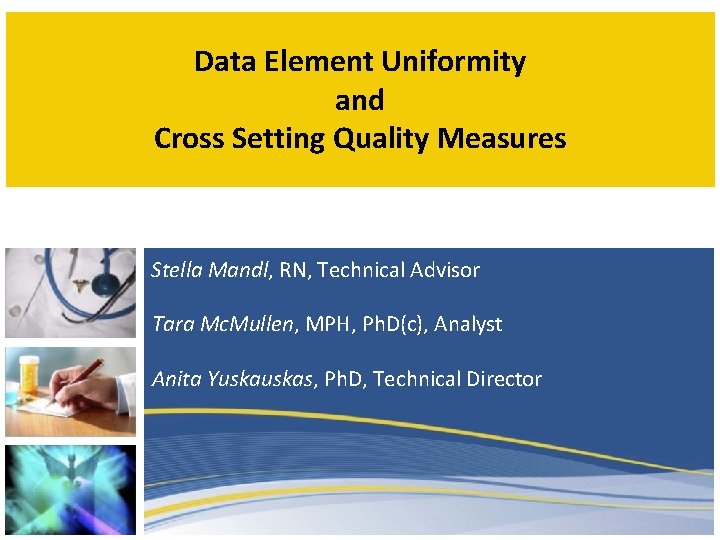 Data Element Uniformity
and
Cross Setting Quality Measures

Stella Mandl, RN, Technical Advisor

Tara McMullen, MPH, PhD(c), Analyst

Anita Yuskauskas, PhD, Technical Director